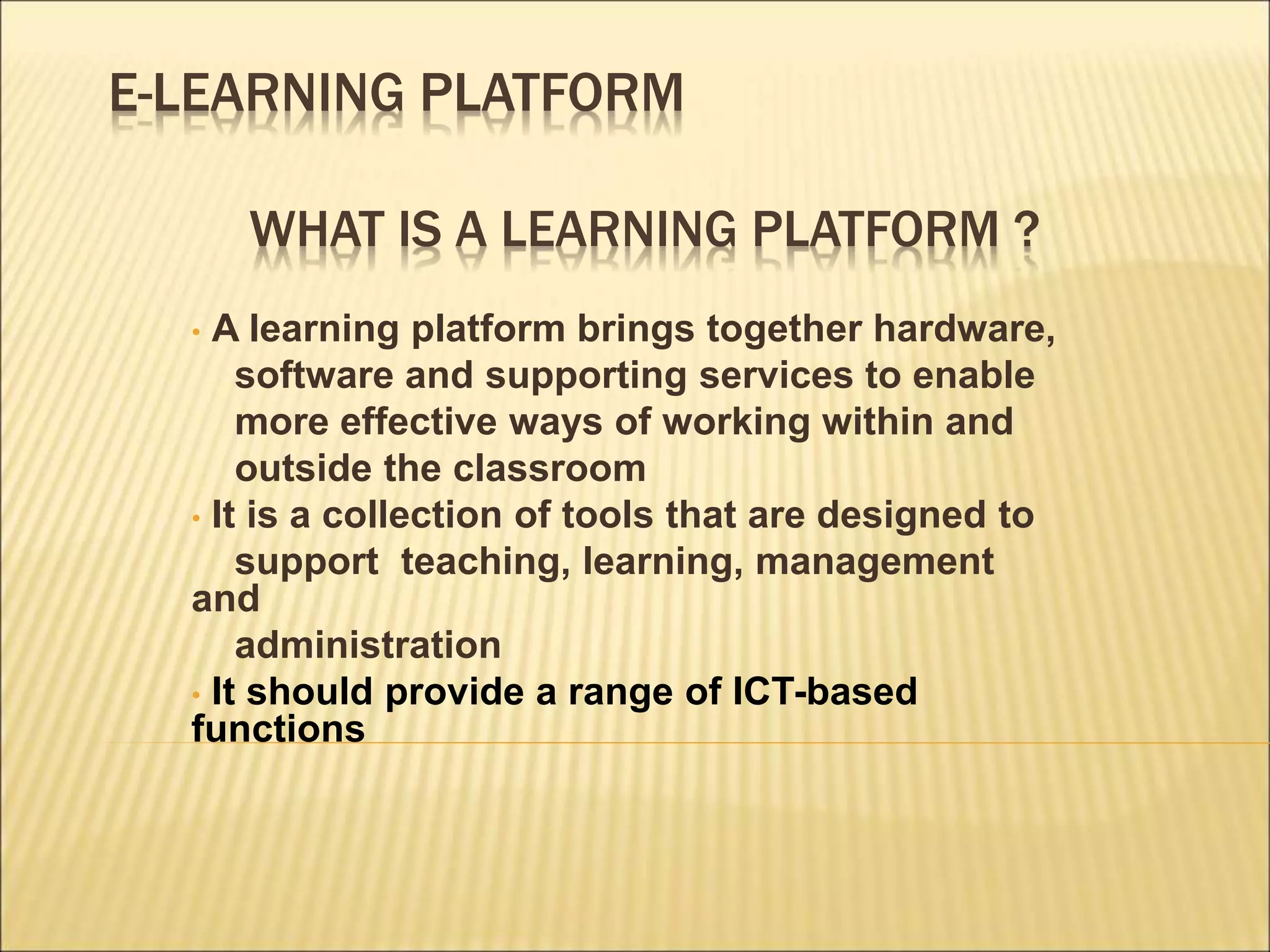 E-LEARNING PLATFORM

WHAT IS A LEARNING PLATFORM ?

• A learning platform brings together hardware, software and supporting services to enable more effective ways of working within and outside the classroom

• It is a collection of tools that are designed to support teaching, learning, management and administration

• It should provide a range of ICT-based functions